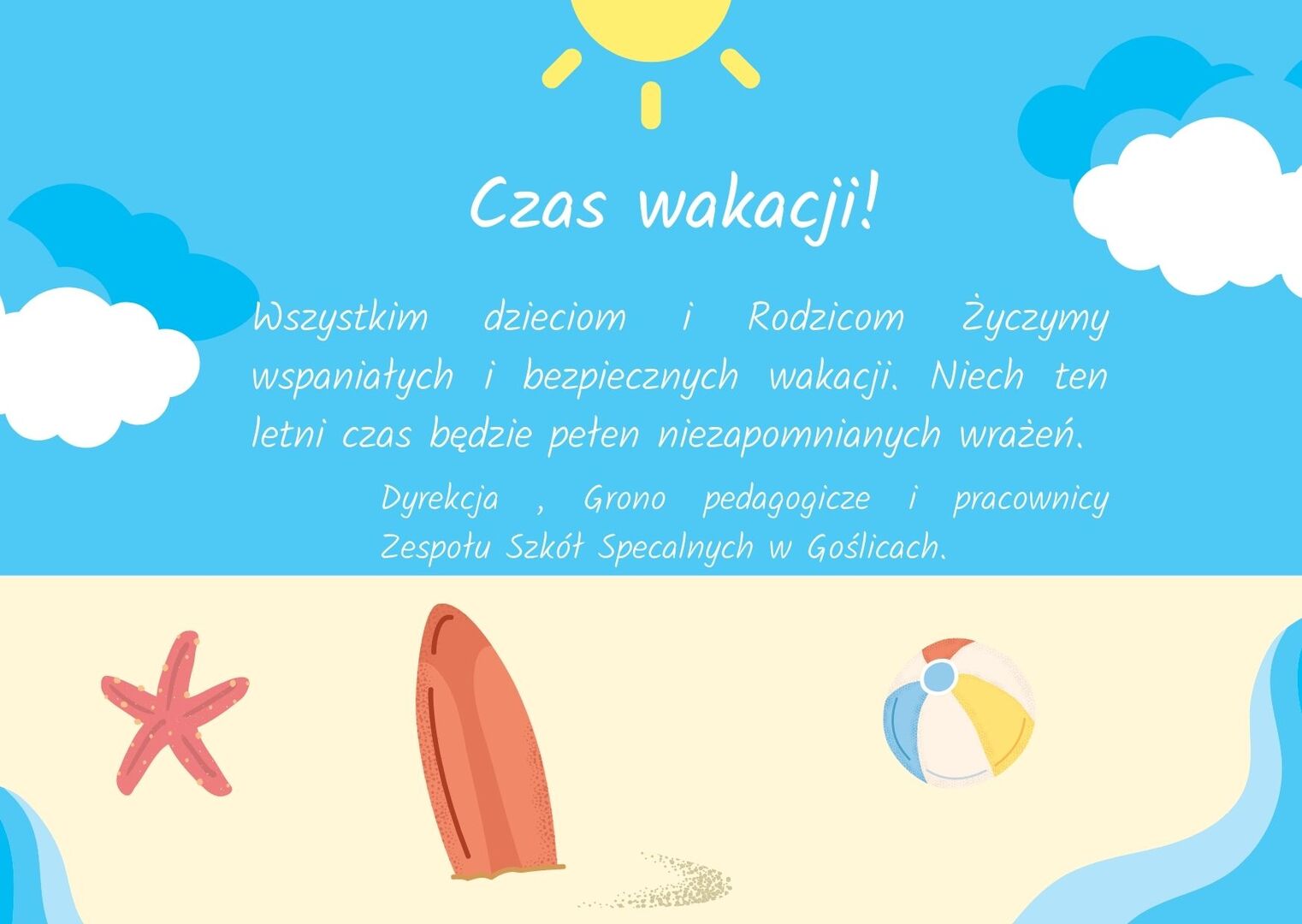 Czas wakacji!

Wszystkim dzieciom i Rodzicom Życzymy wspaniałych i bezpiecznych wakacji. Niech ten letni czas będzie pełen niezapomnianych wrażeń.

Dyrekcja , Grono pedagogicze i pracownicy Zespołu Szkół Specalnych w Goślicach.